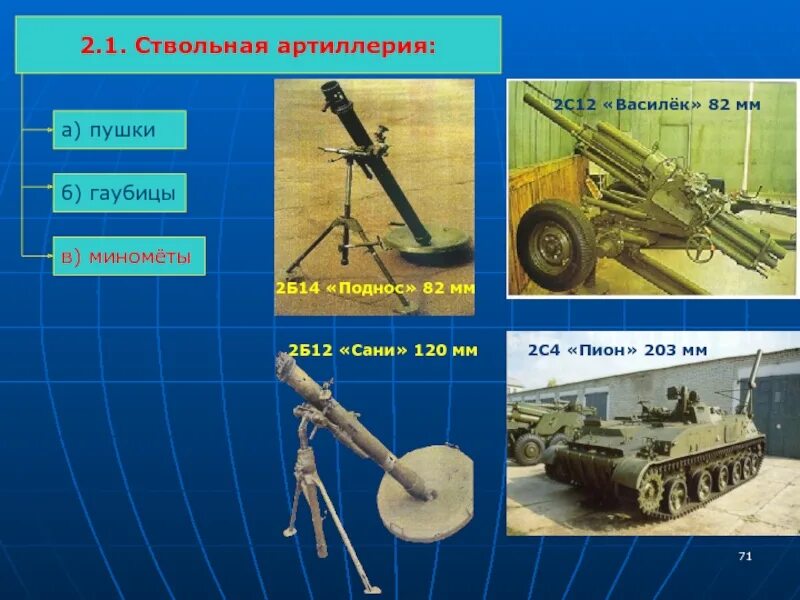 2.1. Ствольная артиллерия:

а) пушки

б) гаубицы

в) миномёты

2Б14 «Поднос» 82 мм

2С12 «Василёк» 82 мм

2Б12 «Сани» 120 мм

2С4 «Пион» 203 мм

71